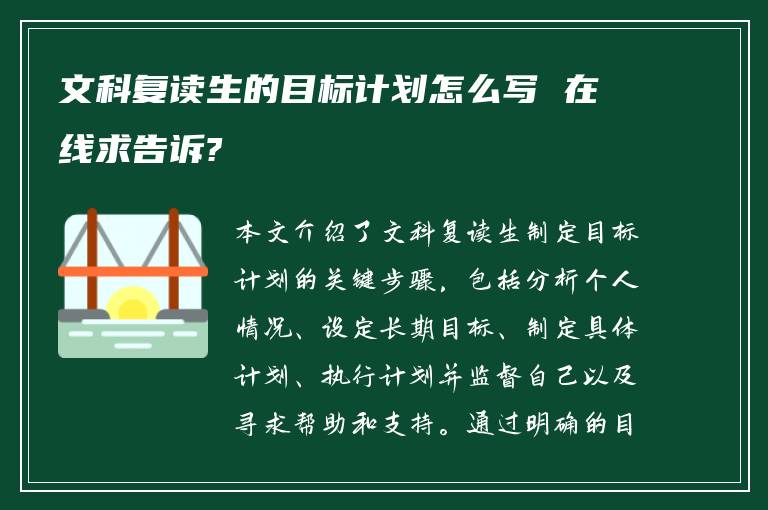 文科复读生的目标计划怎么写 在线求告诉?

本文介绍了文科复读生制定目标计划的关键步骤，包括分析个人情况、设定长期目标、制定具体计划、执行计划并监督自己以及寻求帮助和支持。通过明确的目